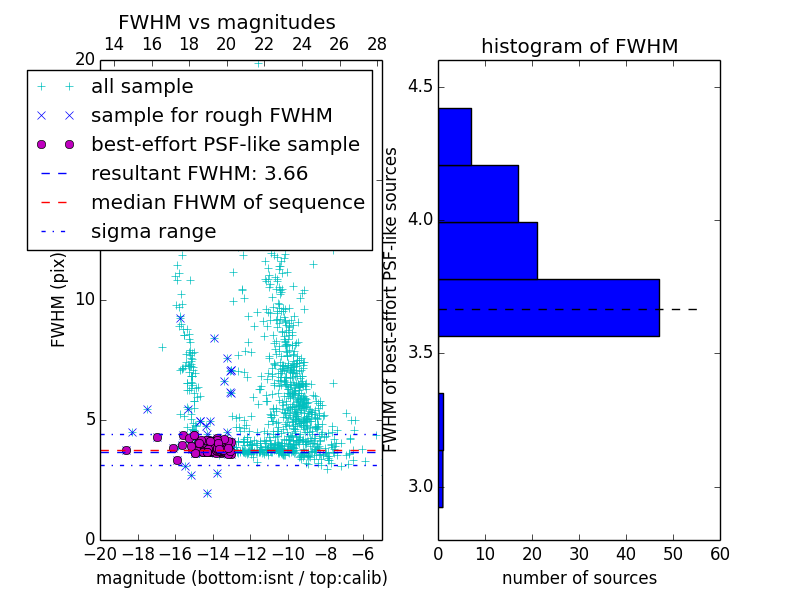 FWHM vs magnitudes
14 16 18 20 22 24 26 28
20

all sample
sample for rough FWHM
best-effort PSF-like sample
resultant FWHM: 3.66
median FHWM of sequence
sigma range

FWHM (pix)
10
5
0
−20 −18 −16 −14 −12 −10 −8 −6
magnitude (bottom:isnt / top:calib)

histogram of FWHM
FWHM of best-effort PSF-like sources
4.5
4.0
3.5
3.0
0 10 20 30 40 50 60
number of sources